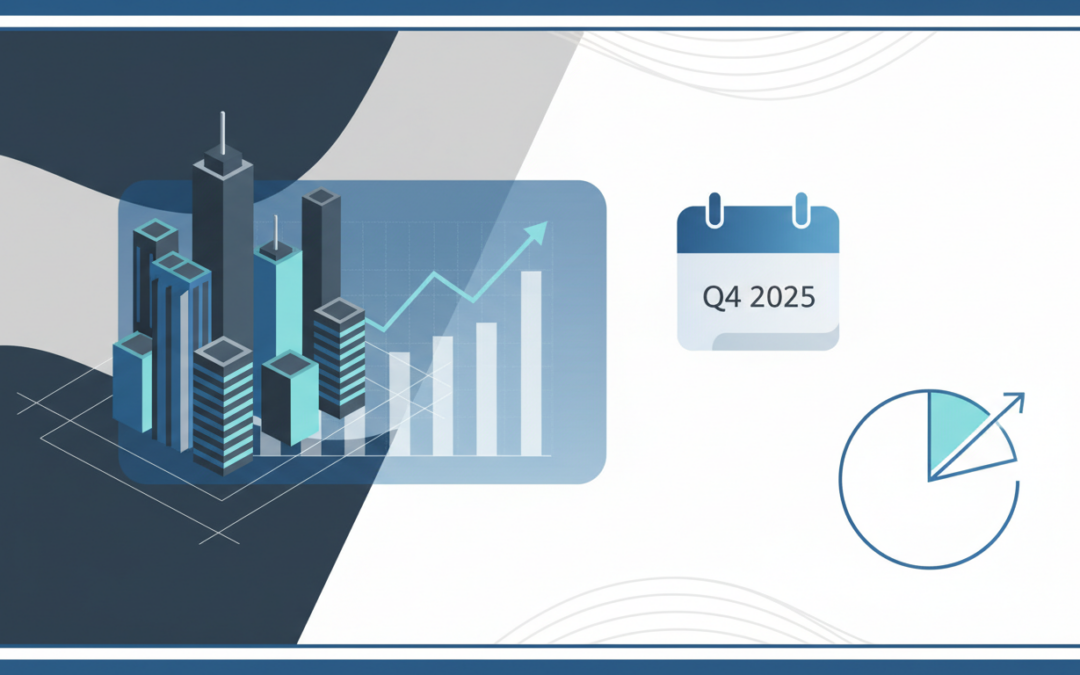 Q4 2025